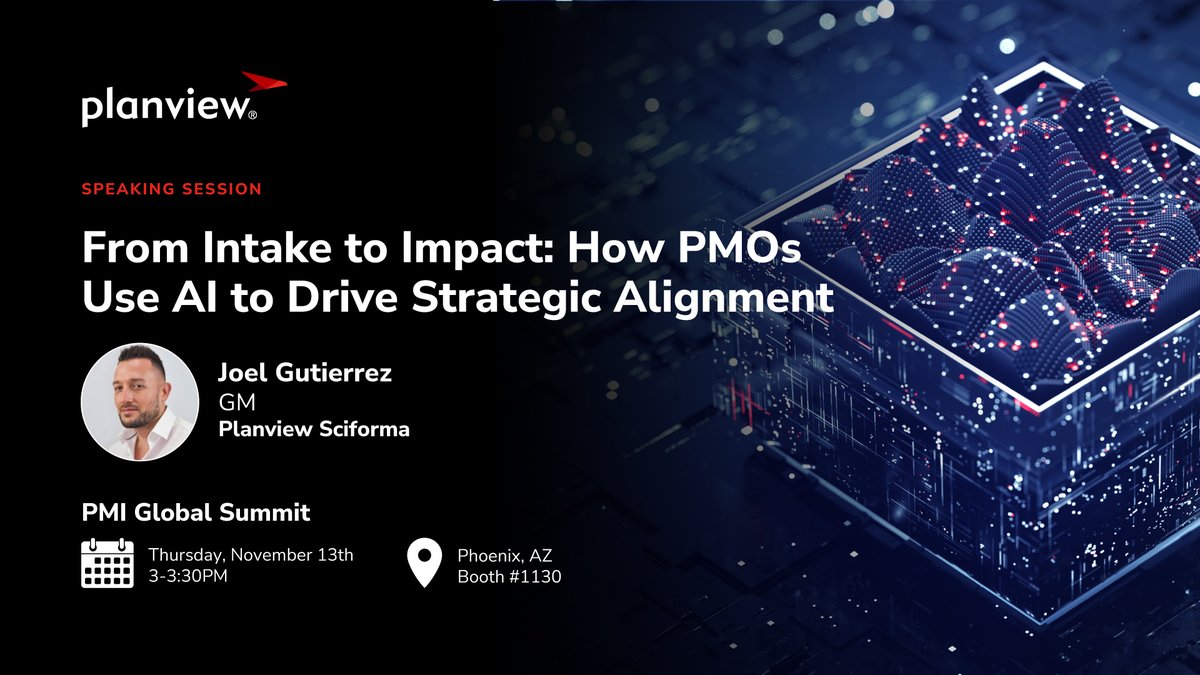 planview®

SPEAKING SESSION

From Intake to Impact: How PMOs Use AI to Drive Strategic Alignment

Joel Gutierrez
GM
Planview Sciforma

PMI Global Summit

Thursday, November 13th
3-3:30PM

Phoenix, AZ
Booth #1130